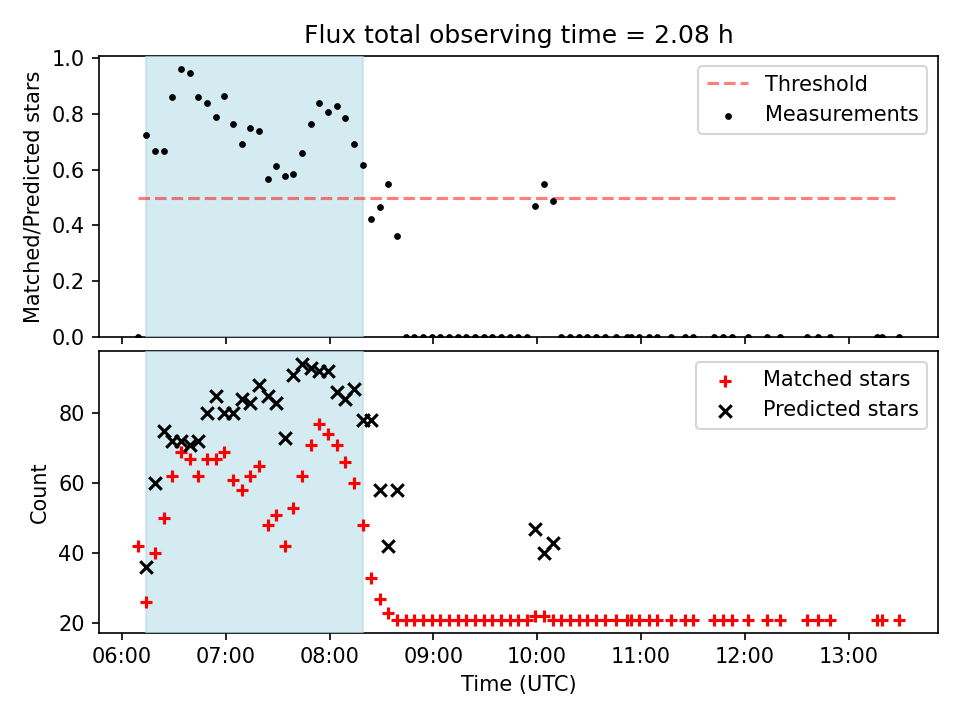 Flux total observing time = 2.08 h

Matched/Predicted stars

1.0
0.8
0.6
0.4
0.2
0.0

Threshold
Measurements

Count

80
60
40
20

Matched stars
Predicted stars

06:00
07:00
08:00
09:00
10:00
11:00
12:00
13:00

Time (UTC)